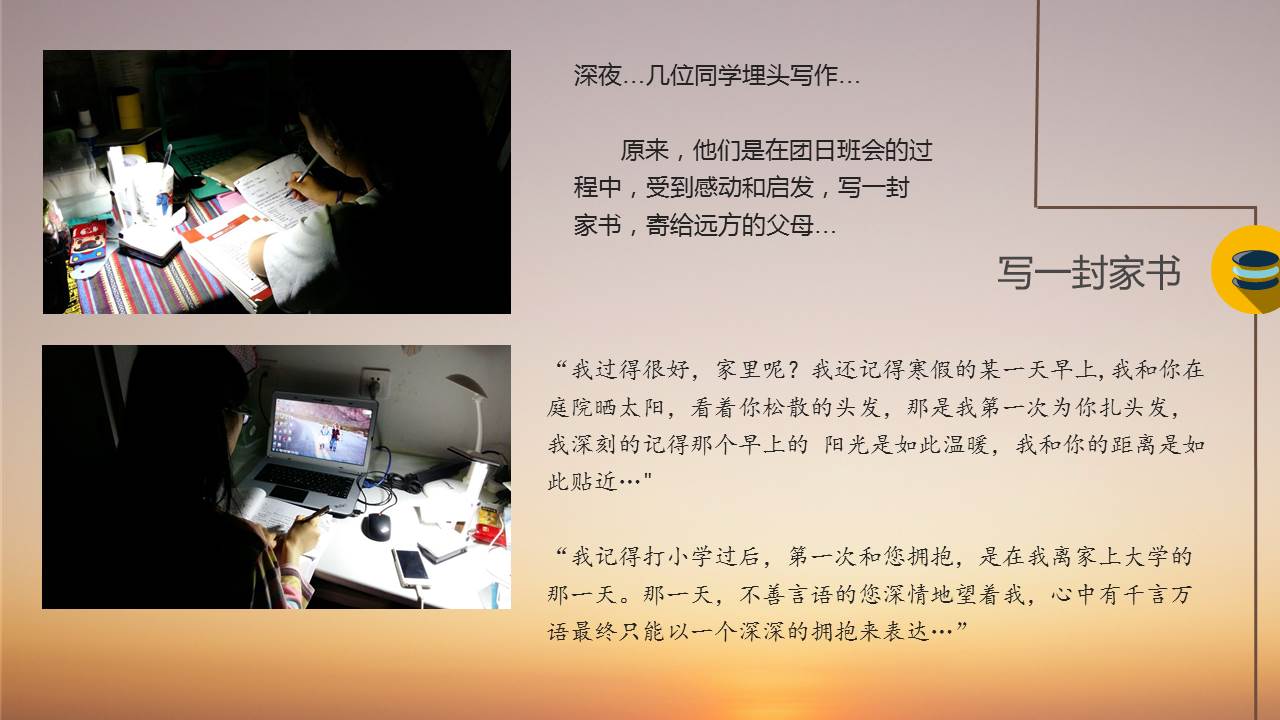 深夜…几位同学埋头写作…

原来，他们是在团日班会的过程中，受到感动和启发，写一封家书，寄给远方的父母…

写一封家书

“我过得很好，家里呢？我还记得寒假的某一天早上，我和你在庭院晒太阳，看着你松散的头发，那是我第一次为你扎头发，我深刻的记得那个早上的 阳光是如此温暖，我和你的距离是如此贴近…"

“我记得打小学过后，第一次和您拥抱，是在我离家上大学的那一天。那一天，不善言语的您深情地望着我，心中有千言万语最终只能以一个深深的拥抱来表达…”